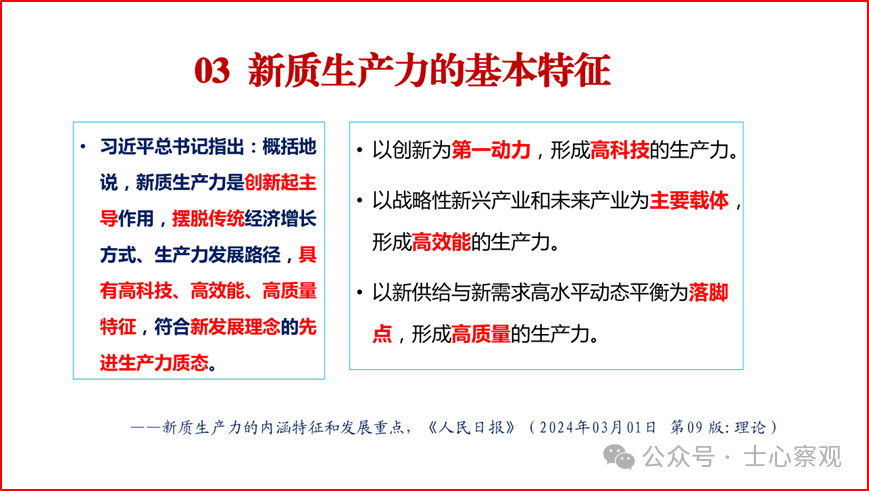 03 新质生产力的基本特征

• 习近平总书记指出：概括地说，新质生产力是创新起主导作用，摆脱传统经济增长方式、生产力发展路径，具有高科技、高效能、高质量特征，符合新发展理念的先进生产力质态。

• 以创新为第一动力，形成高科技的生产力。

• 以战略性新兴产业和未来产业为主要载体，形成高效能的生产力。

• 以新供给与新需求高水平动态平衡为落脚点，形成高质量的生产力。

——新质生产力的内涵特征和发展重点，《人民日报》（2024年03月01日 第09版：理论）

公众号 · 士心察观